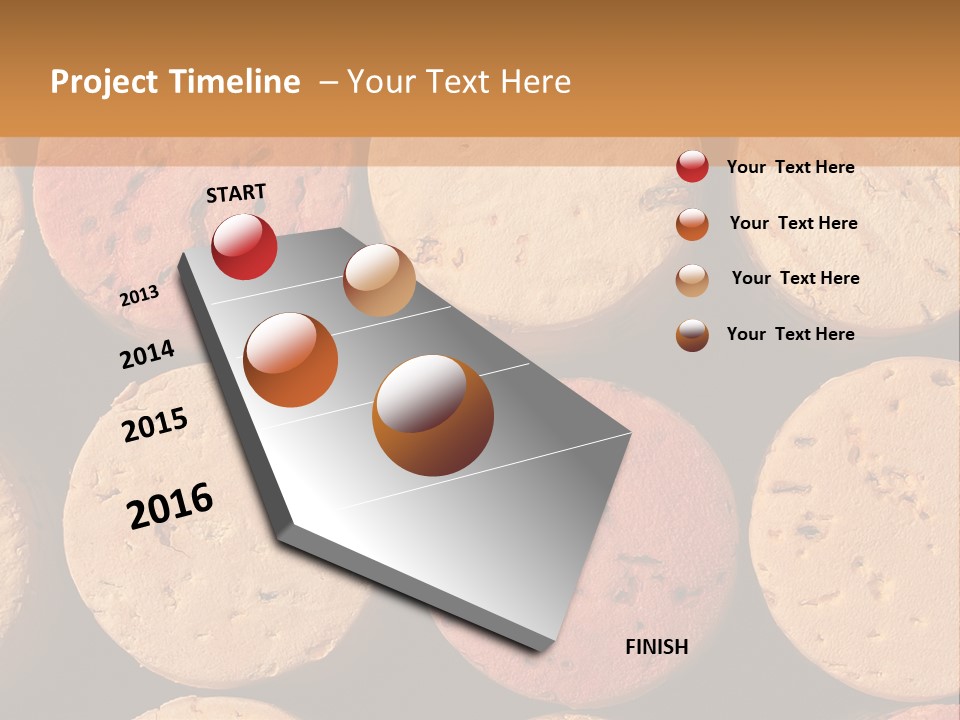 Project Timeline – Your Text Here

START

2013

2014

2015

2016

FINISH

Your Text Here

Your Text Here

Your Text Here

Your Text Here